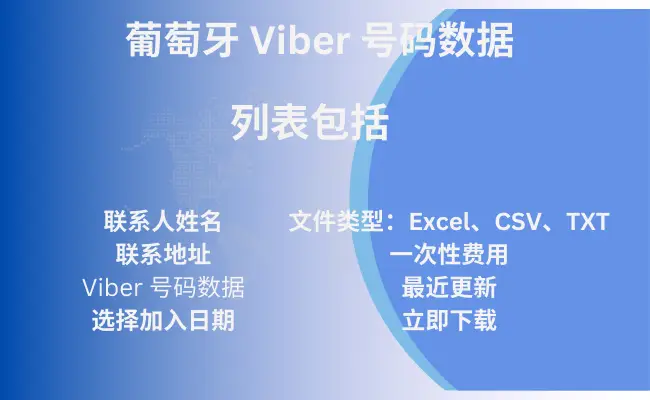 葡萄牙 Viber 号码数据

列表包括

联系人姓名
联系地址
Viber 号码数据
选择加入日期

文件类型：Excel、CSV、TXT
一次性费用
最近更新
立即下载